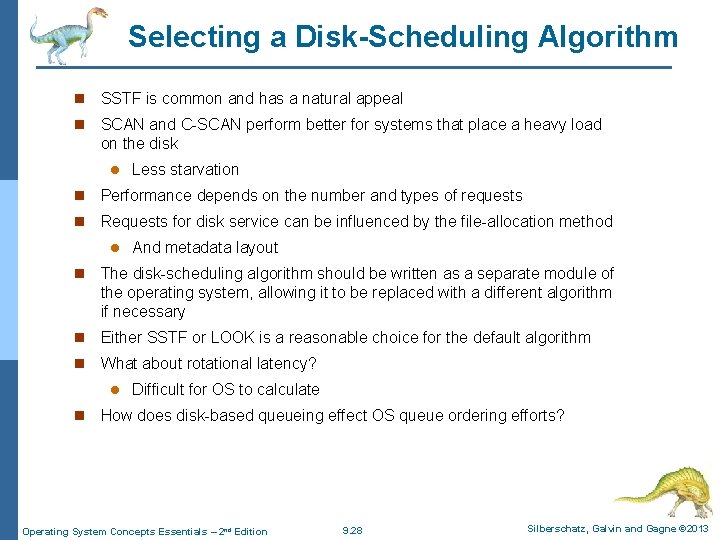 Selecting a Disk-Scheduling Algorithm

- SSTF is common and has a natural appeal
- SCAN and C-SCAN perform better for systems that place a heavy load on the disk
  - Less starvation
- Performance depends on the number and types of requests
- Requests for disk service can be influenced by the file-allocation method
  - And metadata layout
- The disk-scheduling algorithm should be written as a separate module of the operating system, allowing it to be replaced with a different algorithm if necessary
- Either SSTF or LOOK is a reasonable choice for the default algorithm
- What about rotational latency?
  - Difficult for OS to calculate
- How does disk-based queueing effect OS queue ordering efforts?

Operating System Concepts Essentials – 2nd Edition 9.28 Silberschatz, Galvin and Gagne ©2013